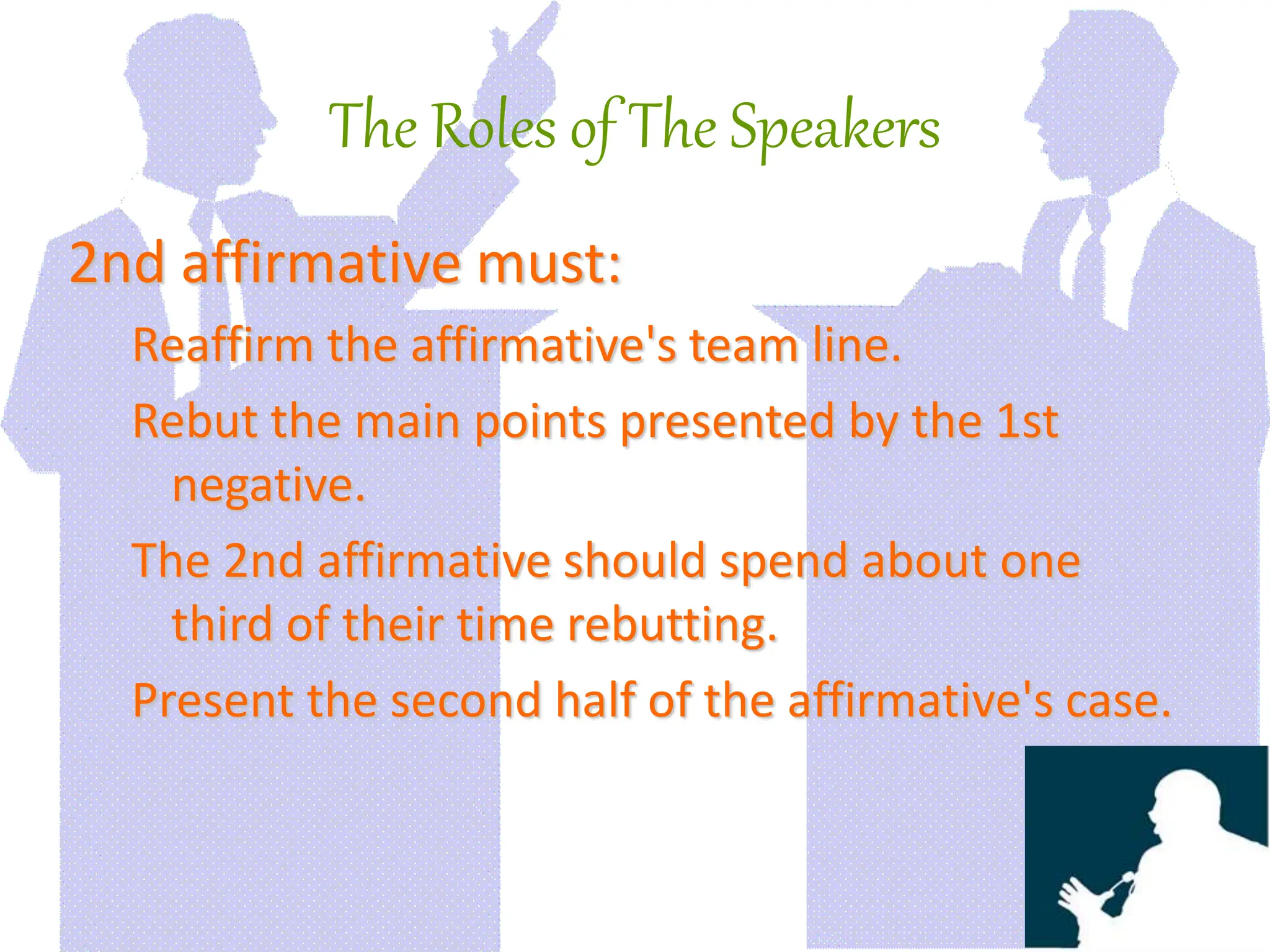 The Roles of The Speakers

2nd affirmative must:

Reaffirm the affirmative's team line.

Rebut the main points presented by the 1st negative.

The 2nd affirmative should spend about one third of their time rebutting.

Present the second half of the affirmative's case.